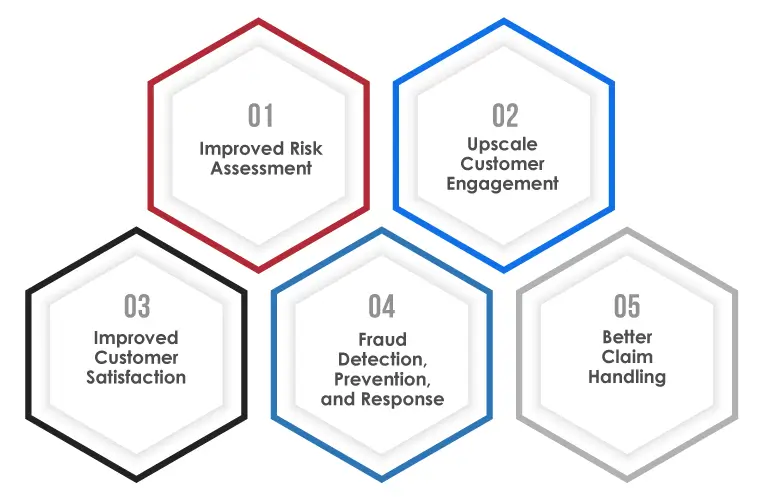 01
Improved Risk Assessment

02
Upscale Customer Engagement

03
Improved Customer Satisfaction

04
Fraud Detection, Prevention, and Response

05
Better Claim Handling